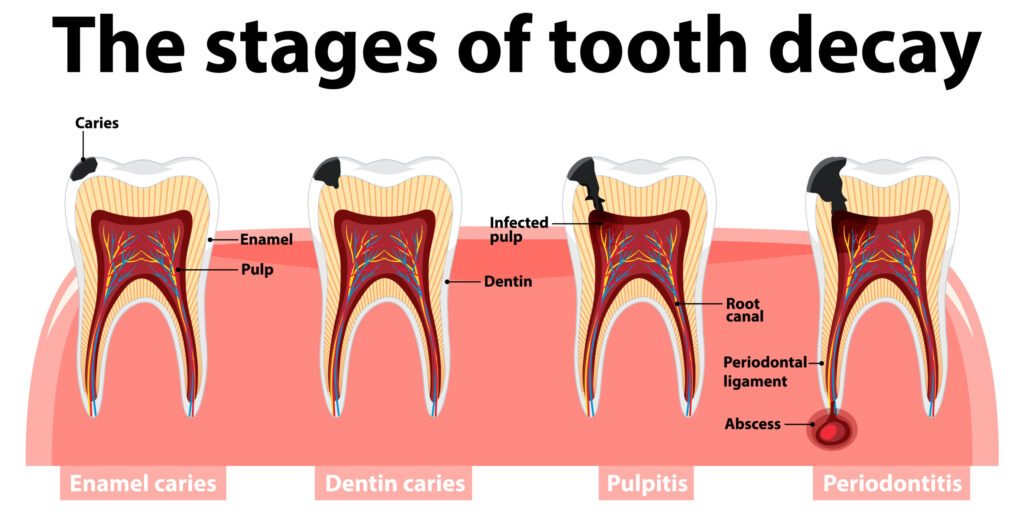 The stages of tooth decay

Caries

Enamel

Pulp

Dentin

Infected pulp

Root canal

Periodontal ligament

Abscess

Enamel caries

Dentin caries

Pulpitis

Periodontitis